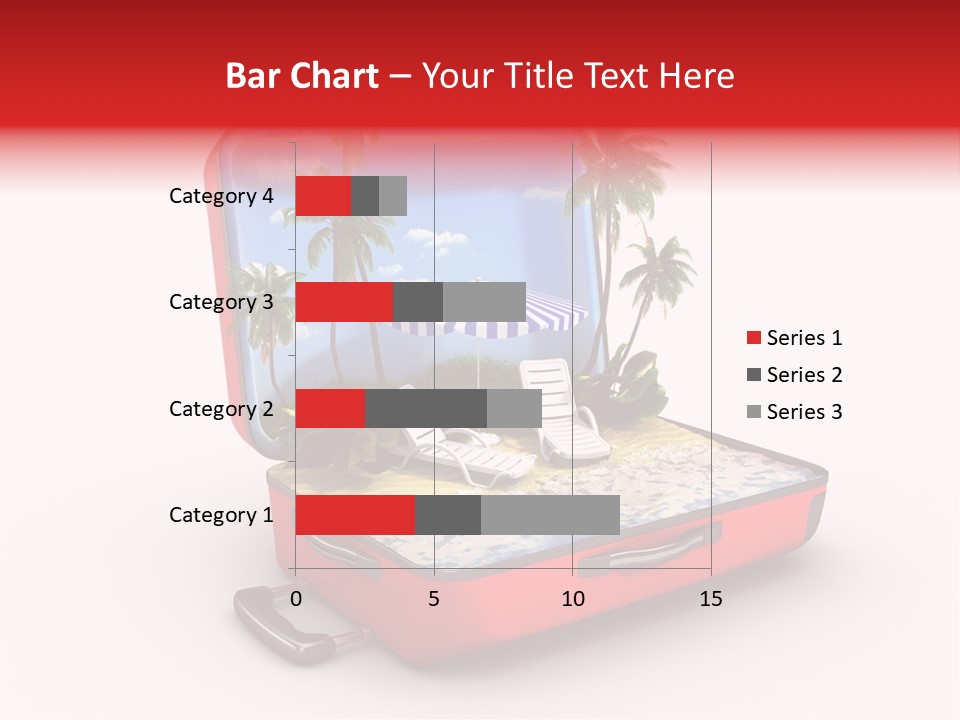 Bar Chart – Your Title Text Here

Category 4
Category 3
Category 2
Category 1

0
5
10
15

Series 1
Series 2
Series 3